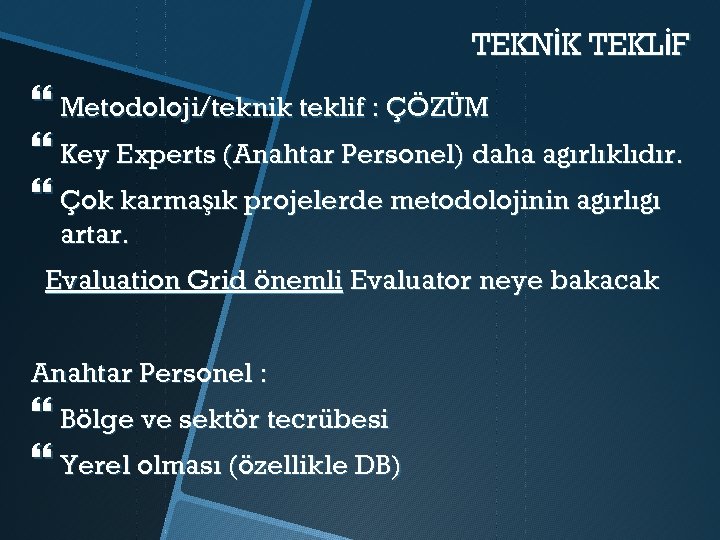 TEKNİK TEKLİF

Metodoloji/teknik teklif : ÇÖZÜM

Key Experts (Anahtar Personel) daha agırlıklıdır.

Çok karmaşık projelerde metodolojinin agırlıgı artar.

Evaluation Grid önemli Evaluator neye bakacak

Anahtar Personel :

Bölge ve sektör tecrübesi

Yerel olması (özellikle DB)